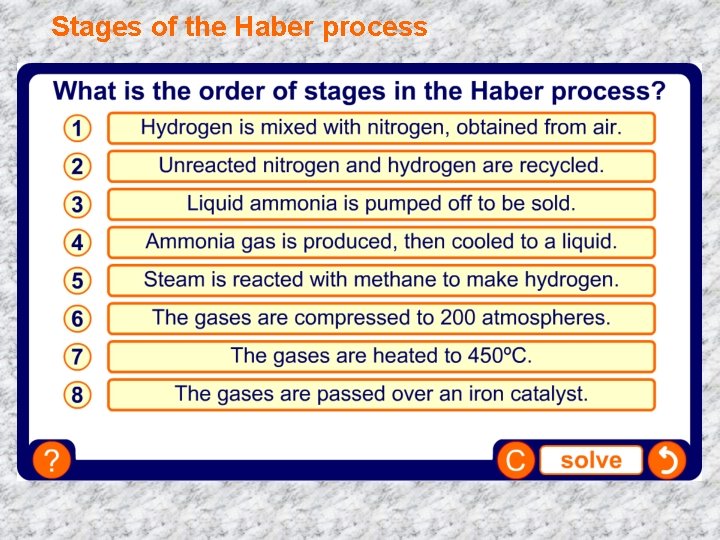 Stages of the Haber process

What is the order of stages in the Haber process?

1 Hydrogen is mixed with nitrogen, obtained from air.

2 Unreacted nitrogen and hydrogen are recycled.

3 Liquid ammonia is pumped off to be sold.

4 Ammonia gas is produced, then cooled to a liquid.

5 Steam is reacted with methane to make hydrogen.

6 The gases are compressed to 200 atmospheres.

7 The gases are heated to 450ºC.

8 The gases are passed over an iron catalyst.

?

C

solve